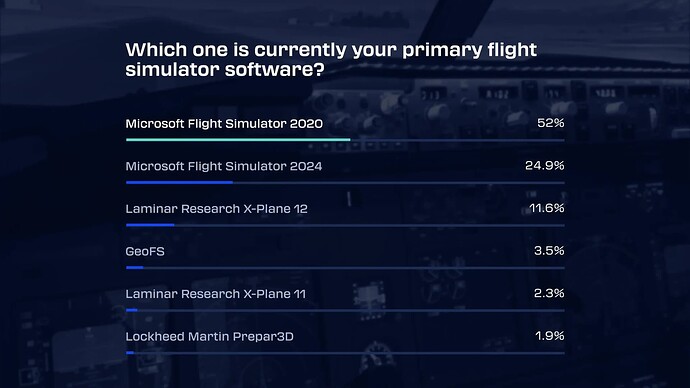 Which one is currently your primary flight simulator software?

Microsoft Flight Simulator 2020 52%

Microsoft Flight Simulator 2024 24.9%

Laminar Research X-Plane 12 11.6%

GeoFS 3.5%

Laminar Research X-Plane 11 2.3%

Lockheed Martin Prepar3D 1.9%